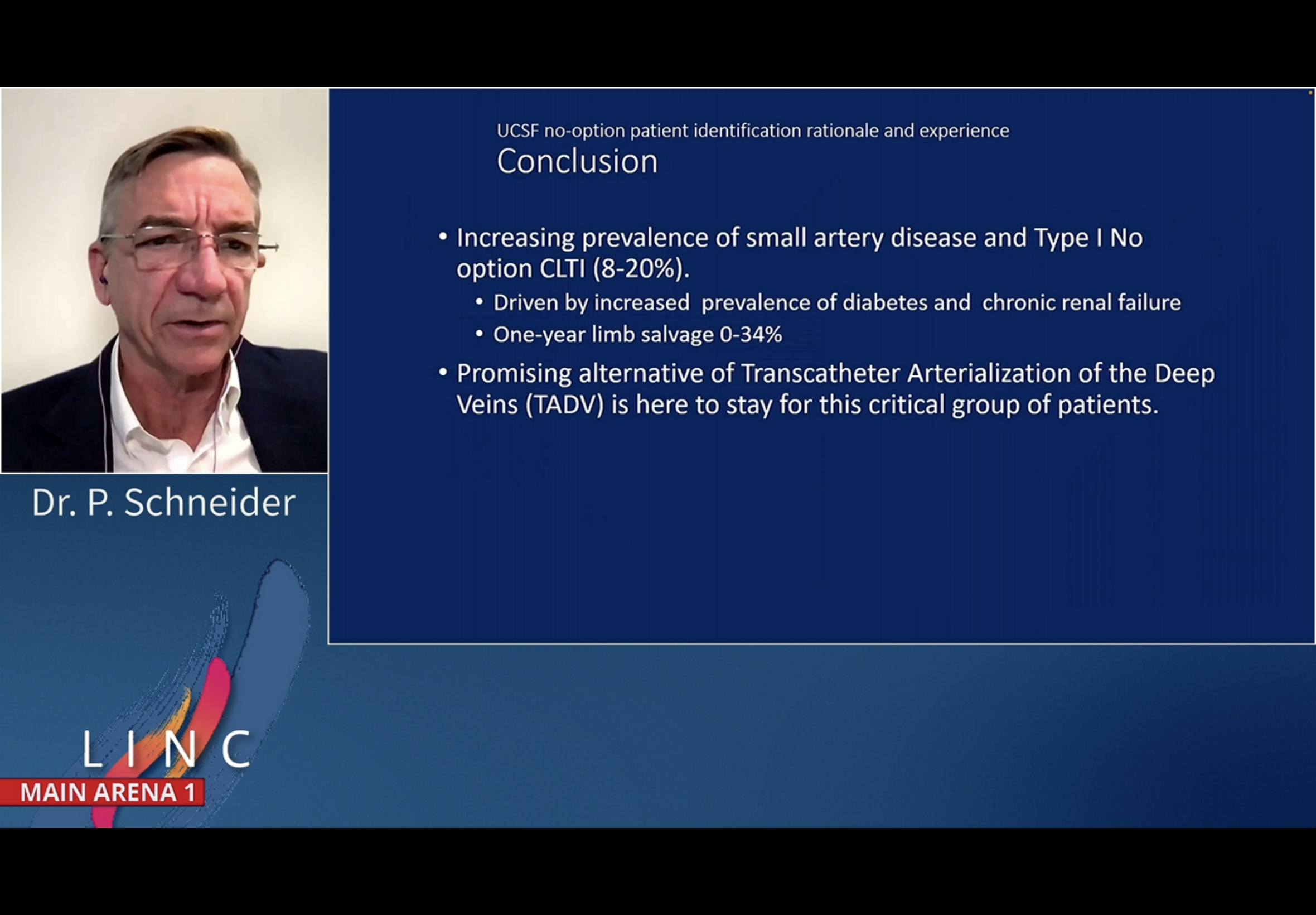 Dr. P. Schneider

LINC
MAIN ARENA 1

UCSF no-option patient identification rationale and experience
Conclusion

• Increasing prevalence of small artery disease and Type I No option CLTI (8-20%).
  • Driven by increased prevalence of diabetes and chronic renal failure
  • One-year limb salvage 0-34%
• Promising alternative of Transcatheter Arterialization of the Deep Veins (TADV) is here to stay for this critical group of patients.